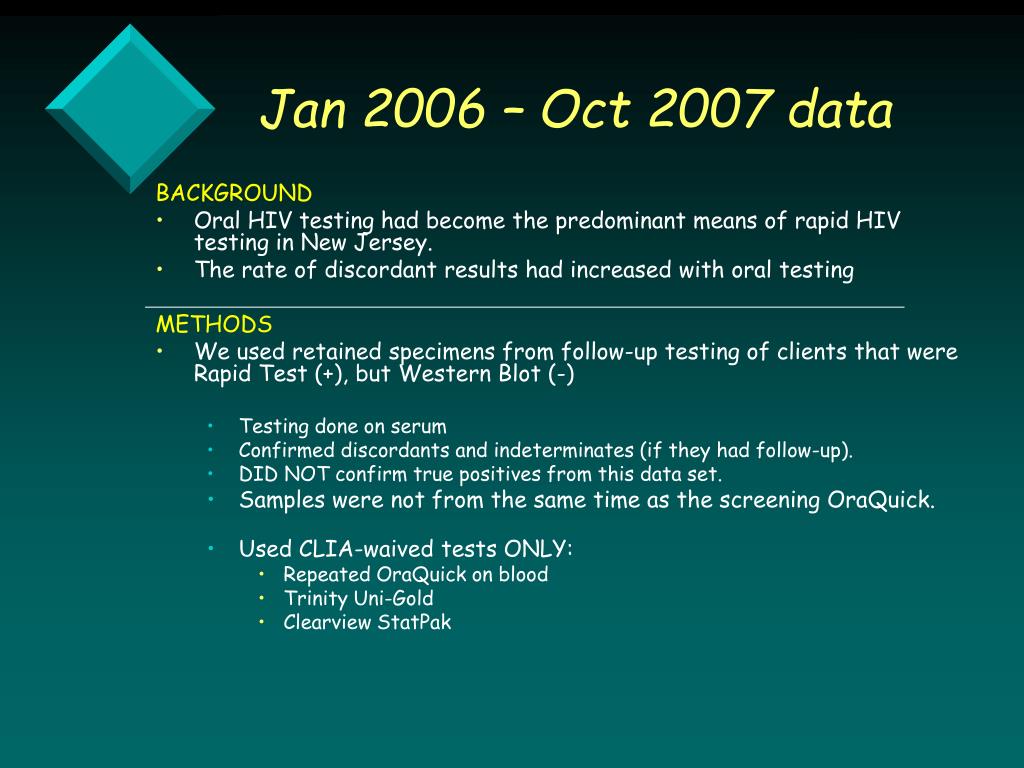 Jan 2006 – Oct 2007 data

BACKGROUND

• Oral HIV testing had become the predominant means of rapid HIV testing in New Jersey.
• The rate of discordant results had increased with oral testing

METHODS

• We used retained specimens from follow-up testing of clients that were Rapid Test (+), but Western Blot (-)

• Testing done on serum
• Confirmed discordants and indeterminates (if they had follow-up).
• DID NOT confirm true positives from this data set.
• Samples were not from the same time as the screening OraQuick.

• Used CLIA-waived tests ONLY:
• Repeated OraQuick on blood
• Trinity Uni-Gold
• Clearview StatPak